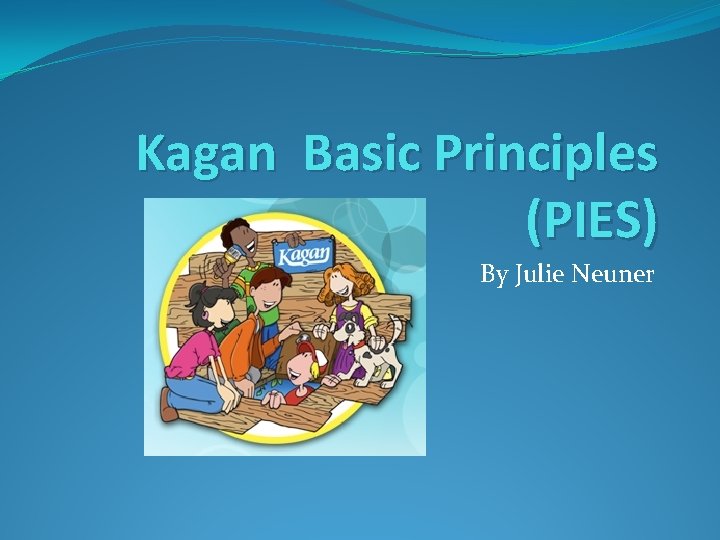 Kagan Basic Principles (PIES)

Kagan

By Julie Neuner